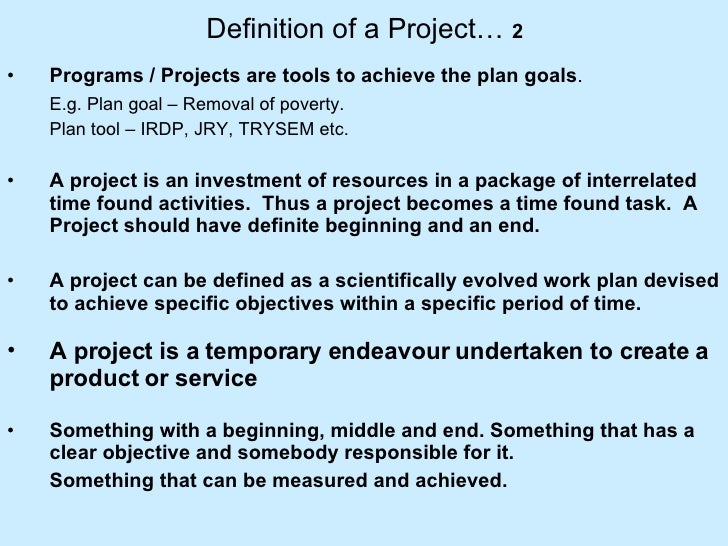 Definition of a Project… 2

• Programs / Projects are tools to achieve the plan goals.

E.g. Plan goal – Removal of poverty.

Plan tool – IRDP, JRY, TRYSEM etc.

• A project is an investment of resources in a package of interrelated time found activities. Thus a project becomes a time found task. A Project should have definite beginning and an end.

• A project can be defined as a scientifically evolved work plan devised to achieve specific objectives within a specific period of time.

• A project is a temporary endeavour undertaken to create a product or service

• Something with a beginning, middle and end. Something that has a clear objective and somebody responsible for it.

Something that can be measured and achieved.